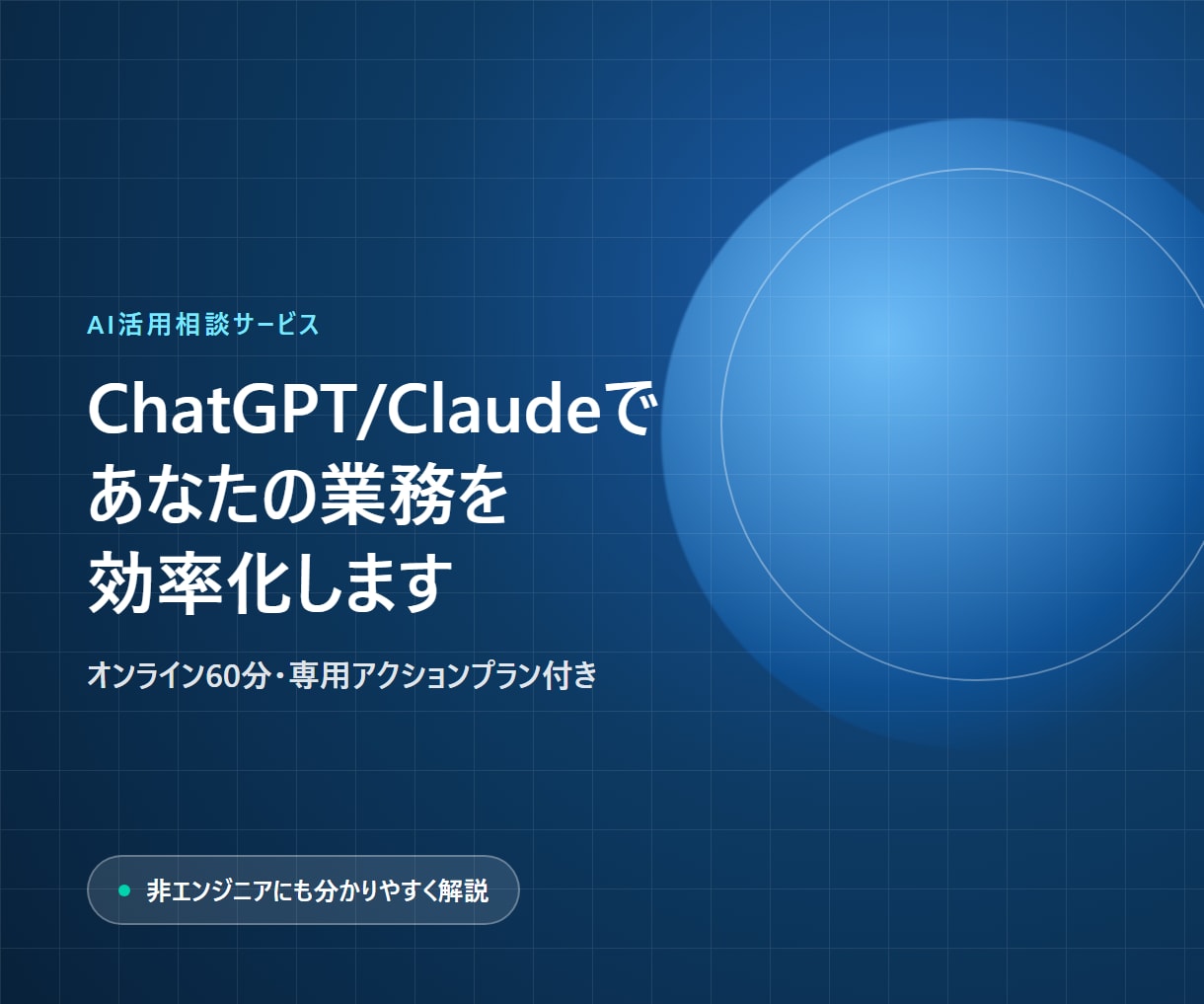 AI活用相談サービス

ChatGPT/Claudeで
あなたの業務を
効率化します

オンライン60分・専用アクションプラン付き

非エンジニアにも分かりやすく解説